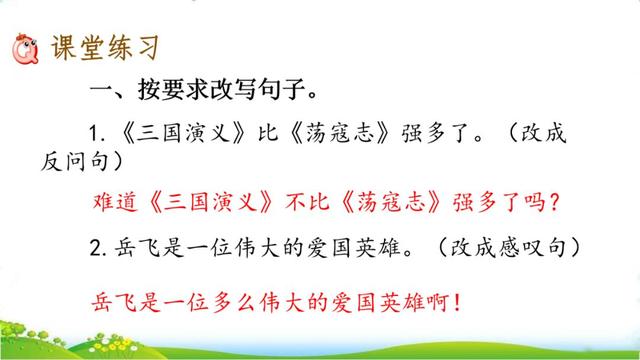 课堂练习

一、按要求改写句子。

1.《三国演义》比《荡寇志》强多了。（改成反问句）

难道《三国演义》不比《荡寇志》强多了吗？

2. 岳飞是一位伟大的爱国英雄。（改成感叹句）

岳飞是一位多么伟大的爱国英雄啊！